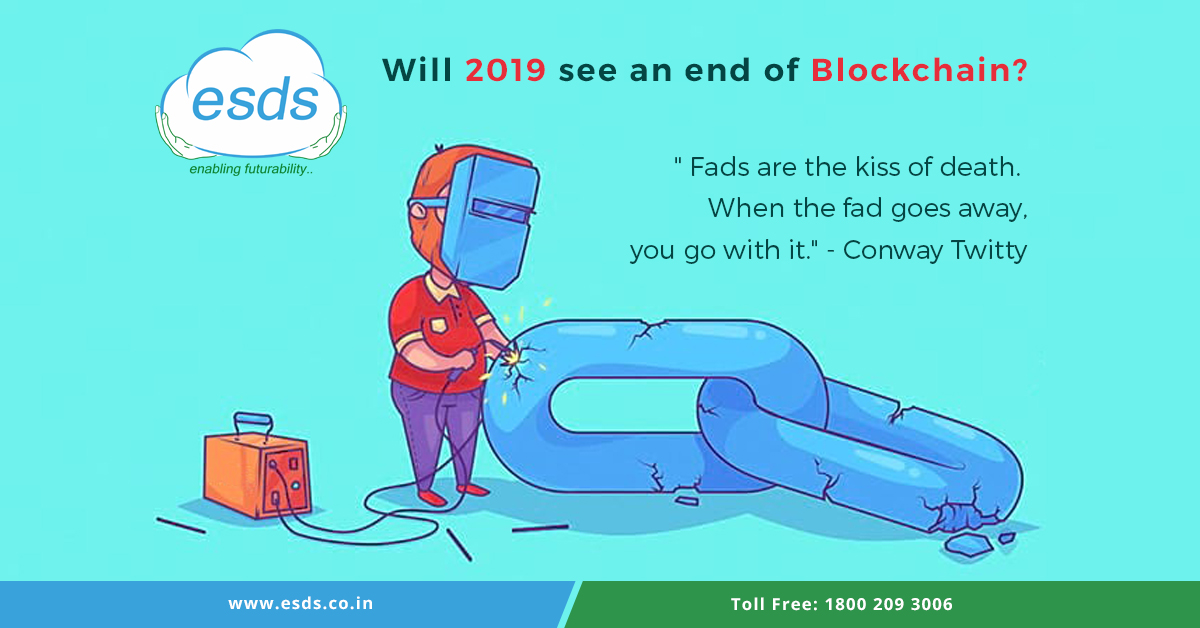 esds
enabling futurability..

Will 2019 see an end of Blockchain?

" Fads are the kiss of death. When the fad goes away, you go with it." - Conway Twitty

www.esds.co.in

Toll Free: 1800 209 3006